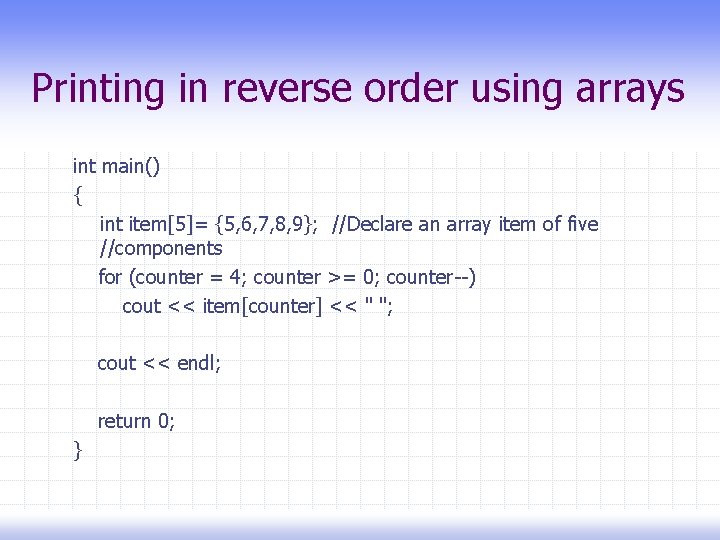 Printing in reverse order using arrays

int main()
{
int item[5]= {5,6,7,8,9}; //Declare an array item of five //components
for (counter = 4; counter >= 0; counter--)
cout << item[counter] << " ";

cout << endl;

return 0;
}